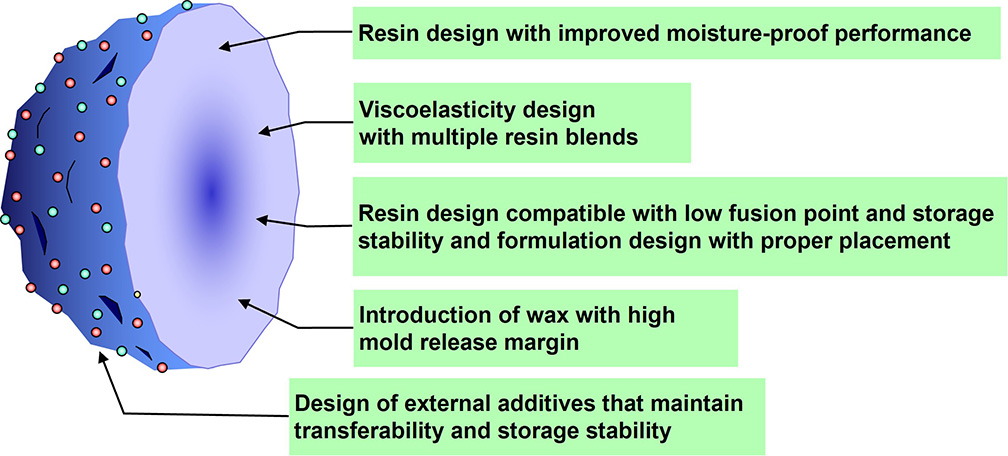 Resin design with improved moisture-proof performance

Viscoelasticity design
with multiple resin blends

Resin design compatible with low fusion point and storage stability and formulation design with proper placement

Introduction of wax with high
mold release margin

Design of external additives that maintain transferability and storage stability